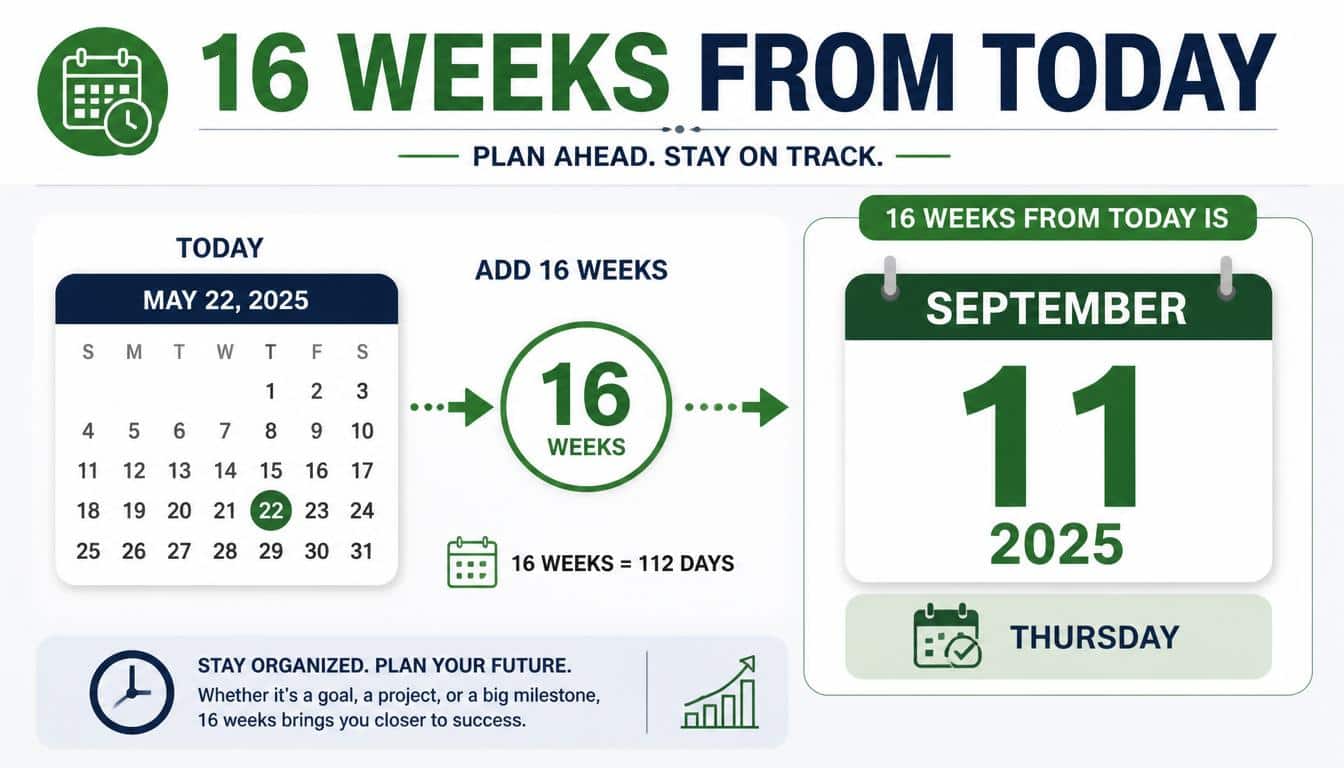 16 WEEKS FROM TODAY

PLAN AHEAD. STAY ON TRACK.

TODAY

MAY 22, 2025

| S | M | T | W | T | F | S |
|---|---|---|---|---|---|---|
| | | | | 1 | 2 | 3 |
| 4 | 5 | 6 | 7 | 8 | 9 | 10 |
| 11 | 12 | 13 | 14 | 15 | 16 | 17 |
| 18 | 19 | 20 | 21 | 22 | 23 | 24 |
| 25 | 26 | 27 | 28 | 29 | 30 | 31 |

ADD 16 WEEKS

16 WEEKS

16 WEEKS = 112 DAYS

16 WEEKS FROM TODAY IS

SEPTEMBER

11

2025

THURSDAY

STAY ORGANIZED. PLAN YOUR FUTURE.

Whether it's a goal, a project, or a big milestone, 16 weeks brings you closer to success.